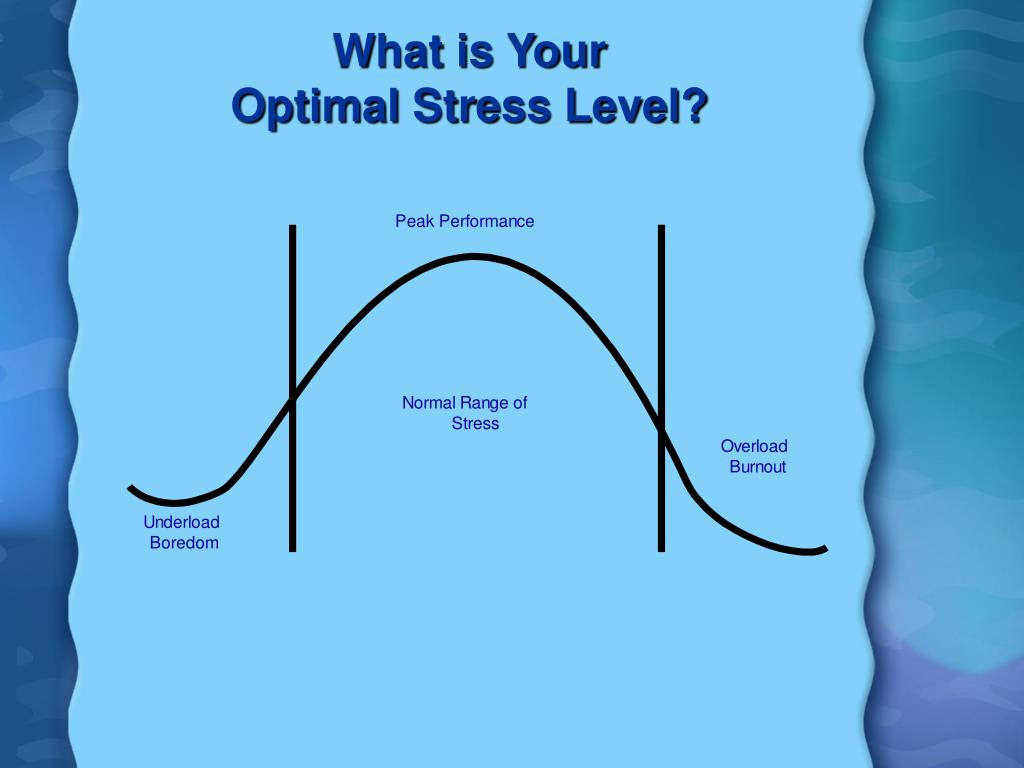 What is Your
Optimal Stress Level?

Peak Performance

Normal Range of Stress

Overload Burnout

Underload Boredom